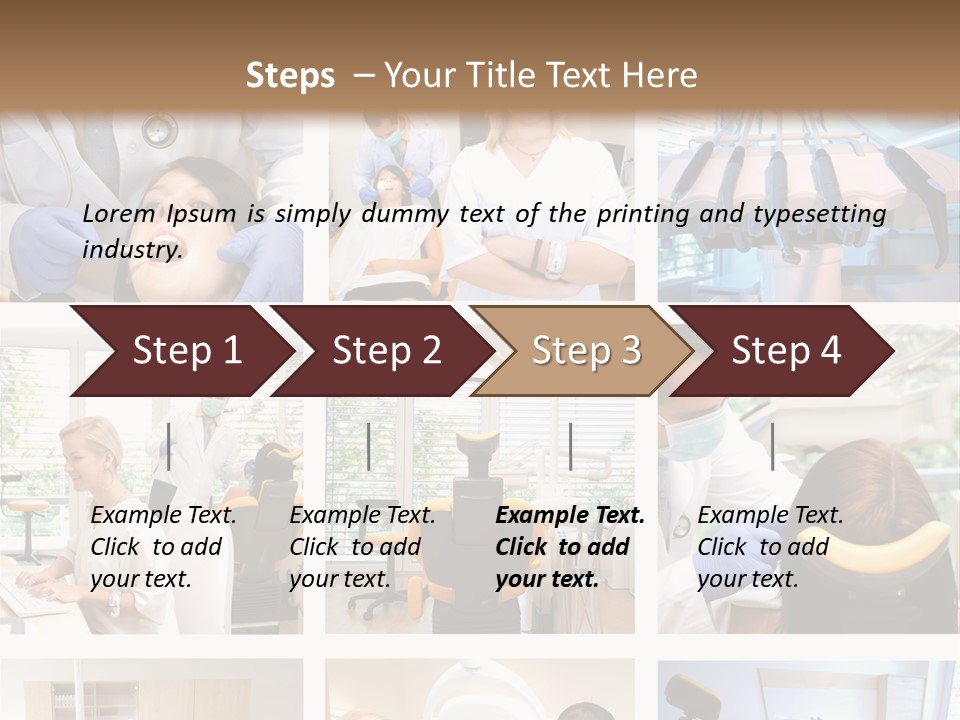 Steps – Your Title Text Here

Lorem Ipsum is simply dummy text of the printing and typesetting industry.

Step 1

Step 2

Step 3

Step 4

Example Text. Click to add your text.

Example Text. Click to add your text.

Example Text. Click to add your text.

Example Text. Click to add your text.